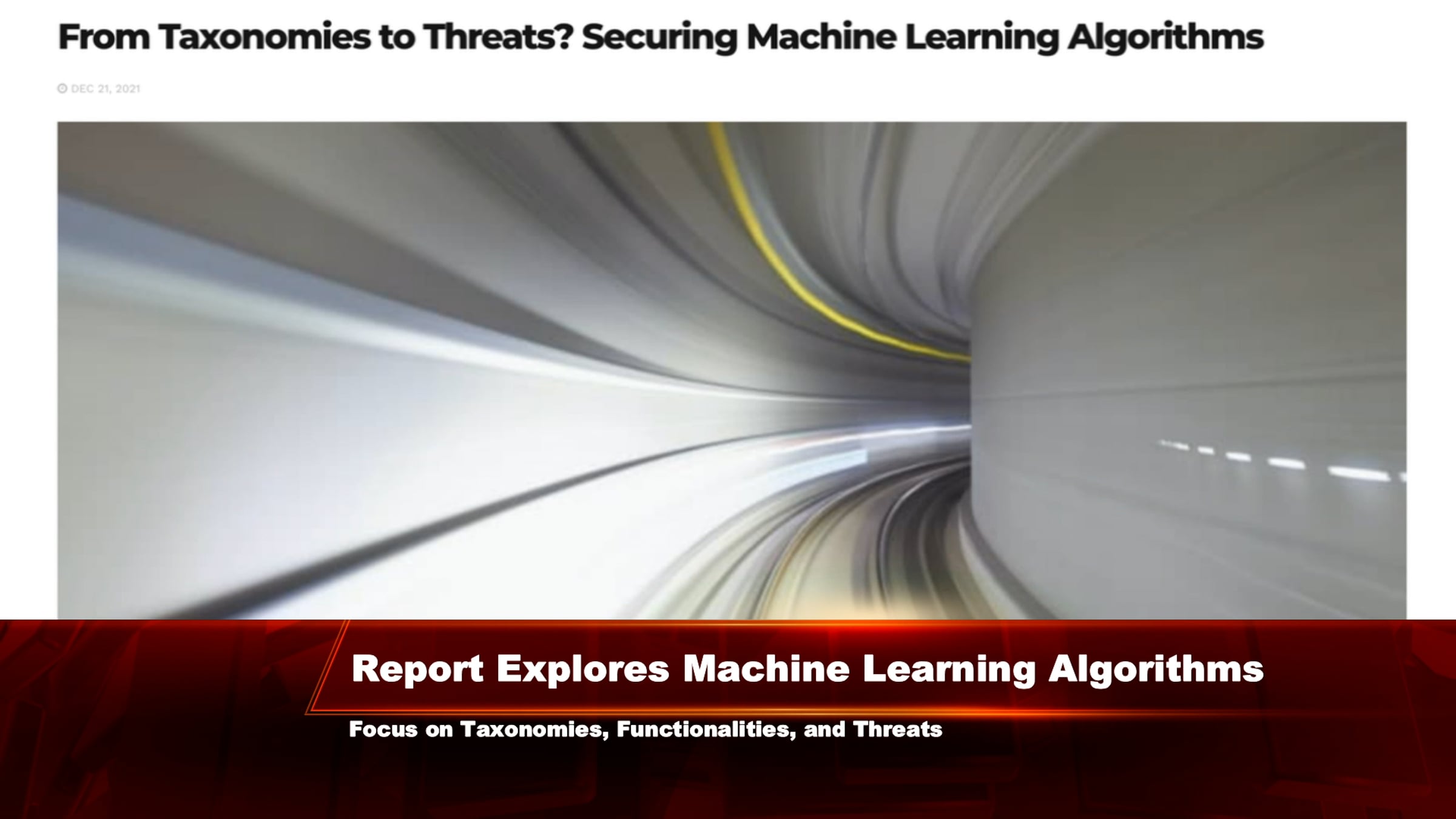 From Taxonomies to Threats? Securing Machine Learning Algorithms

DEC 21, 2021

Report Explores Machine Learning Algorithms

Focus on Taxonomies, Functionalities, and Threats